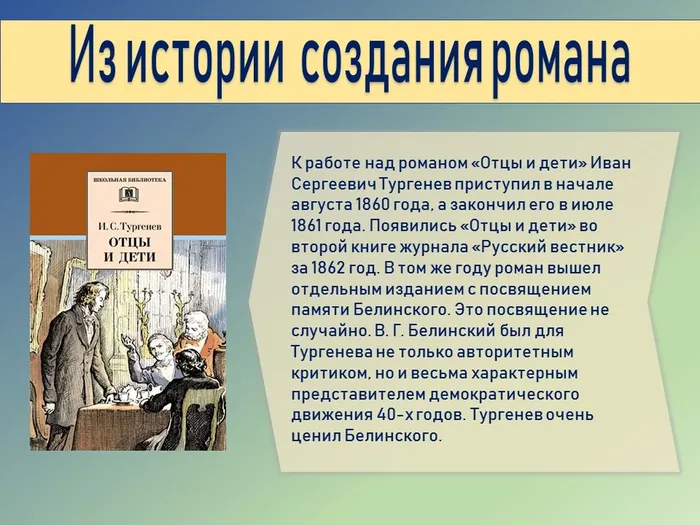 Из истории создания романа

ШКОЛЬНАЯ БИБЛИОТЕКА

И. С. Тургенев

ОТЦЫ И ДЕТИ

К работе над романом «Отцы и дети» Иван Сергеевич Тургенев приступил в начале августа 1860 года, а закончил его в июле 1861 года. Появились «Отцы и дети» во второй книге журнала «Русский вестник» за 1862 год. В том же году роман вышел отдельным изданием с посвящением памяти Белинского. Это посвящение не случайно. В. Г. Белинский был для Тургенева не только авторитетным критиком, но и весьма характерным представителем демократического движения 40-х годов. Тургенев очень ценил Белинского.